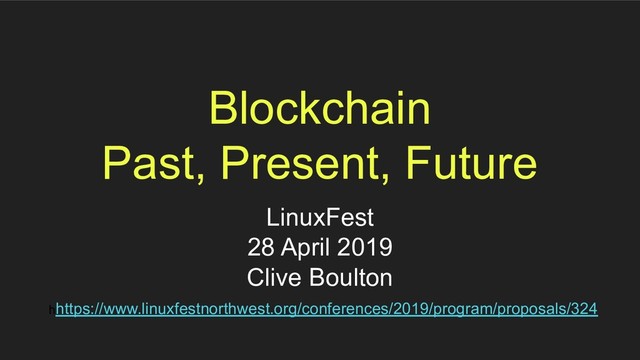 Blockchain
Past, Present, Future

LinuxFest
28 April 2019
Clive Boulton

hhttps://www.linuxfestnorthwest.org/conferences/2019/program/proposals/324